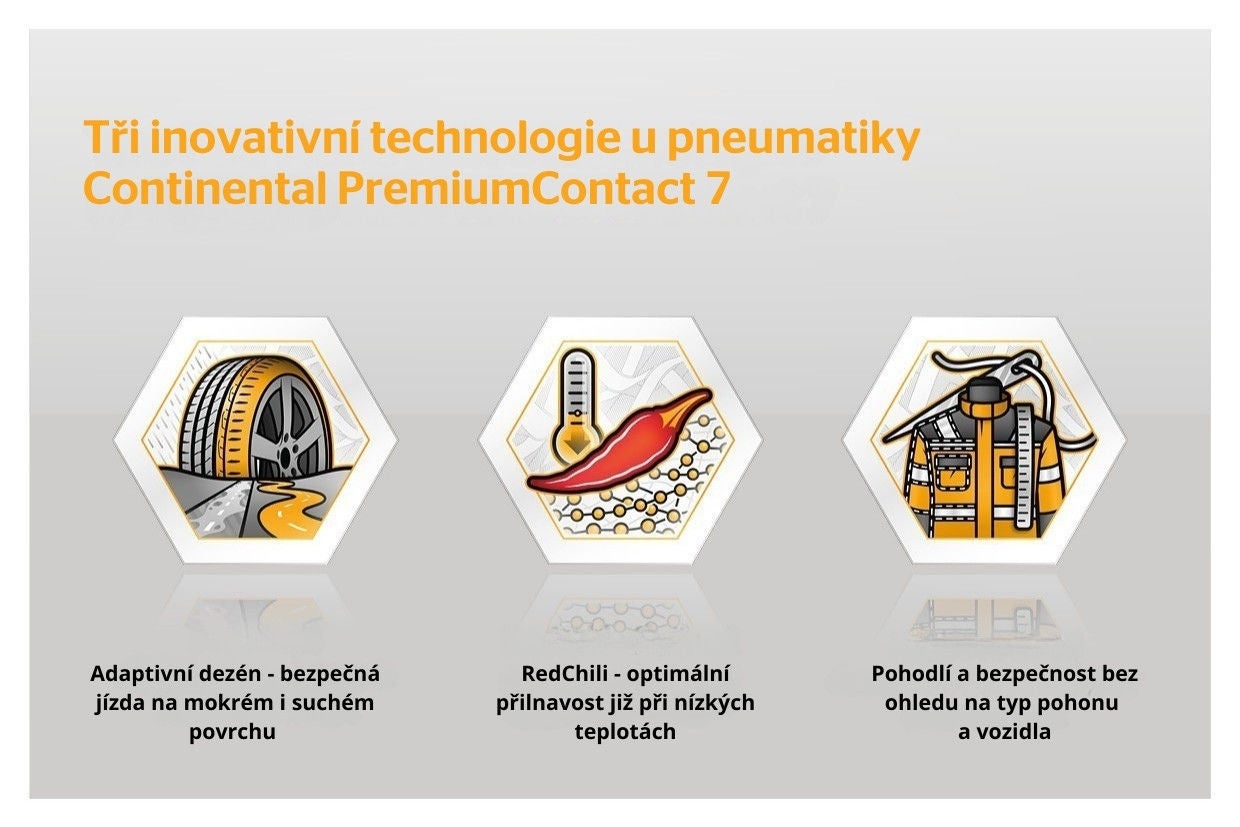 Tři inovativní technologie u pneumatiky Continental PremiumContact 7

Adaptivní dezén - bezpečná jízda na mokrém i suchém povrchu

RedChili - optimální přilnavost již při nízkých teplotách

Pohodlí a bezpečnost bez ohledu na typ pohonu a vozidla